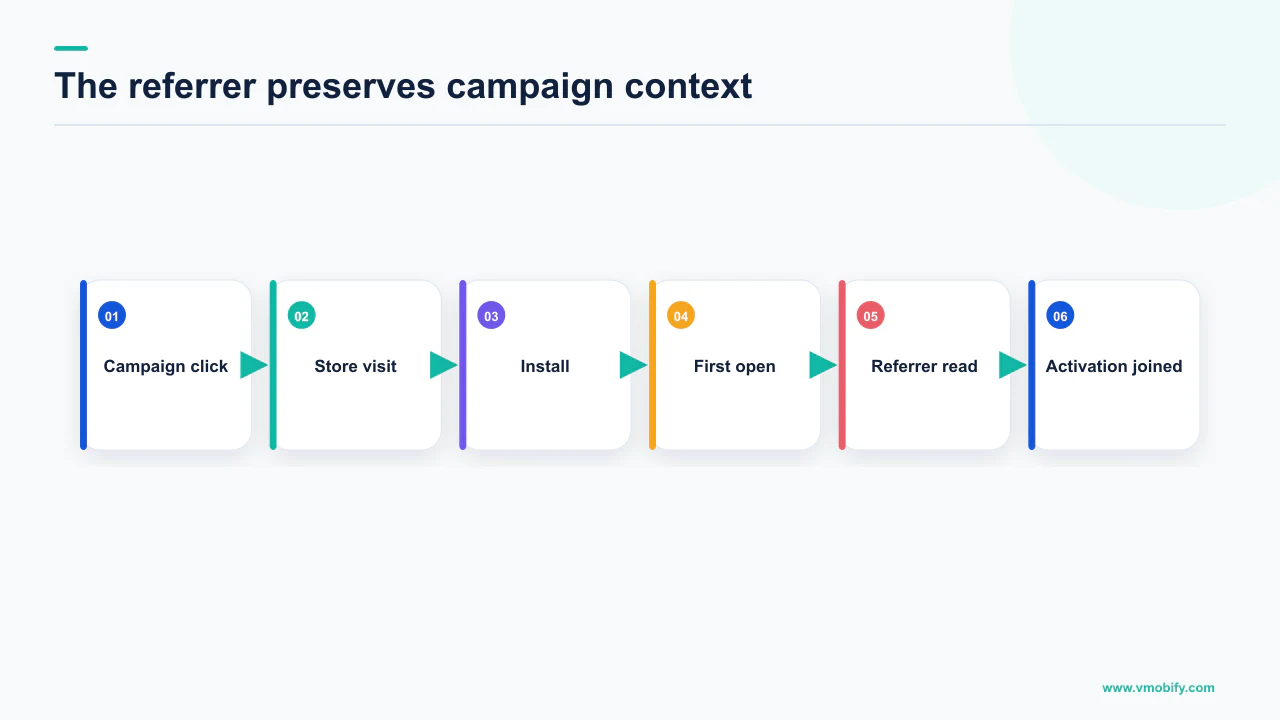 The referrer preserves campaign context

01
Campaign click

02
Store visit

03
Install

04
First open

05
Referrer read

06
Activation joined

www.vmobify.com